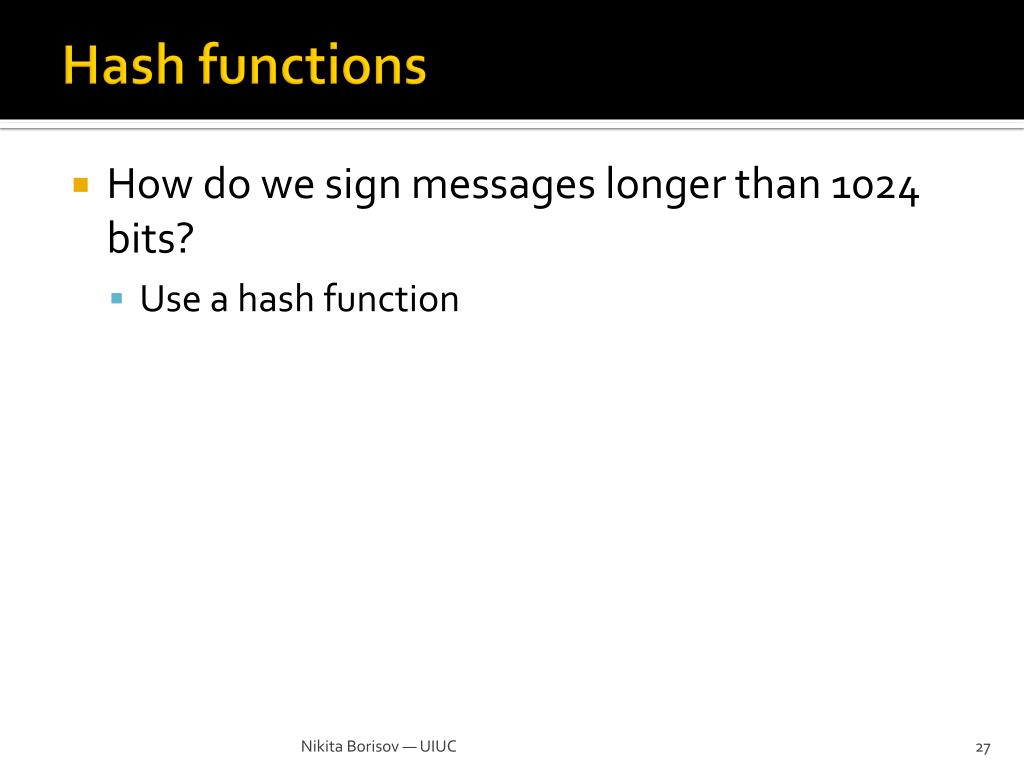 Hash functions

How do we sign messages longer than 1024 bits?

Use a hash function

Nikita Borisov — UIUC

27